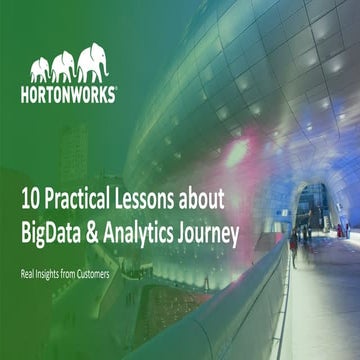 HORTONWORKS®

10 Practical Lessons about BigData & Analytics Journey

Real Insights from Customers